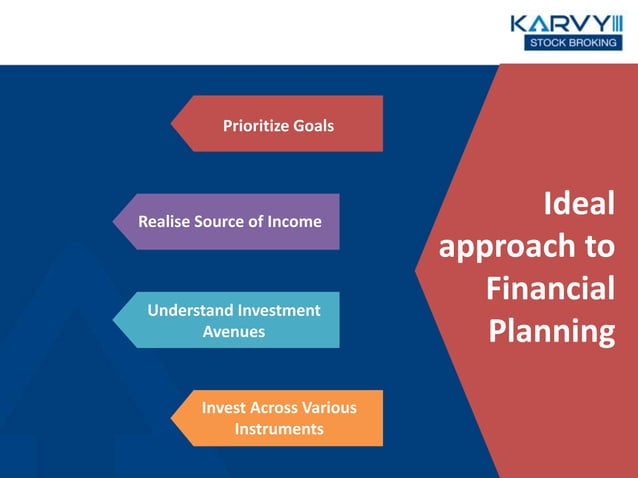 KARVY
STOCK BROKING

Prioritize Goals

Realise Source of Income

Understand Investment Avenues

Invest Across Various Instruments

Ideal approach to Financial Planning